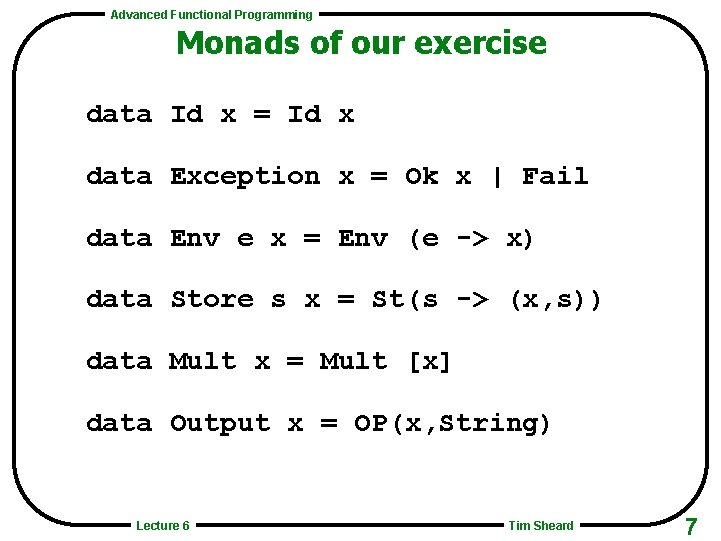 Advanced Functional Programming

Monads of our exercise

data Id x = Id x

data Exception x = Ok x | Fail

data Env e x = Env (e -> x)

data Store s x = St(s -> (x,s))

data Mult x = Mult [x]

data Output x = OP(x,String)

Lecture 6

Tim Sheard

7